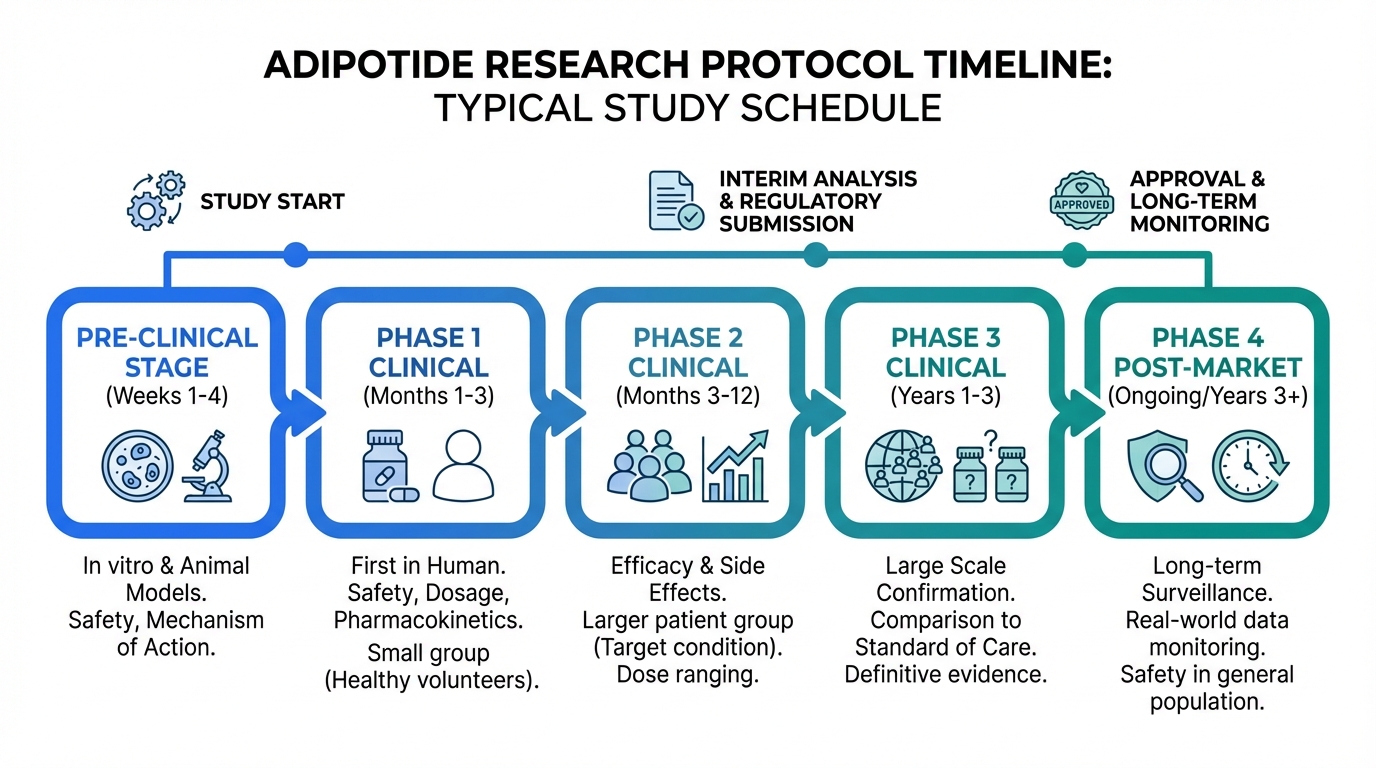 ADIPOTIDE RESEARCH PROTOCOL TIMELINE:
TYPICAL STUDY SCHEDULE

STUDY START

INTERIM ANALYSIS & REGULATORY SUBMISSION

APPROVED

APPROVAL & LONG-TERM MONITORING

PRE-CLINICAL STAGE
(Weeks 1-4)

In vitro & Animal Models. Safety, Mechanism of Action.

PHASE 1 CLINICAL
(Months 1-3)

First in Human. Safety, Dosage, Pharmacokinetics.
Small group (Healthy volunteers).

PHASE 2 CLINICAL
(Months 3-12)

Efficacy & Side Effects. Larger patient group (Target condition). Dose ranging.

PHASE 3 CLINICAL
(Years 1-3)

?
?
?

Large Scale Confirmation. Comparison to Standard of Care. Definitive evidence.

PHASE 4 POST-MARKET
(Ongoing/Years 3+)

Long-term Surveillance. Real-world data monitoring. Safety in general population.